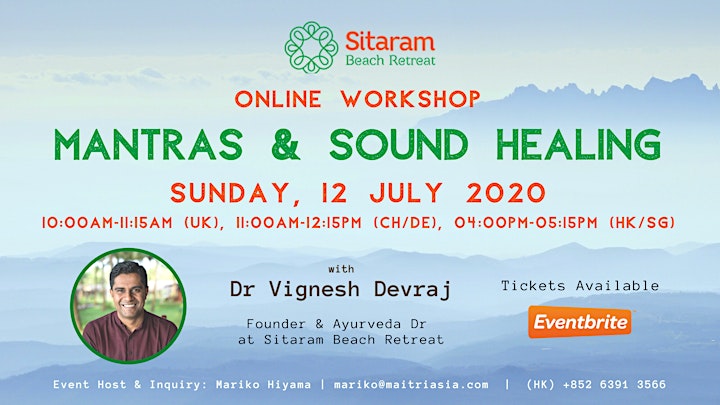 Sitaram
Beach Retreat

ONLINE WORKSHOP

MANTRAS & SOUND HEALING

SUNDAY, 12 JULY 2020

10:00AM-11:15AM (UK), 11:00AM-12:15PM (CH/DE), 04:00PM-05:15PM (HK/SG)

with

Dr Vignesh Devraj

Founder & Ayurveda Dr at Sitaram Beach Retreat

Tickets Available

Eventbrite

Event Host & Inquiry: Mariko Hiyama | mariko@maitriasia.com | (HK) +852 6391 3566